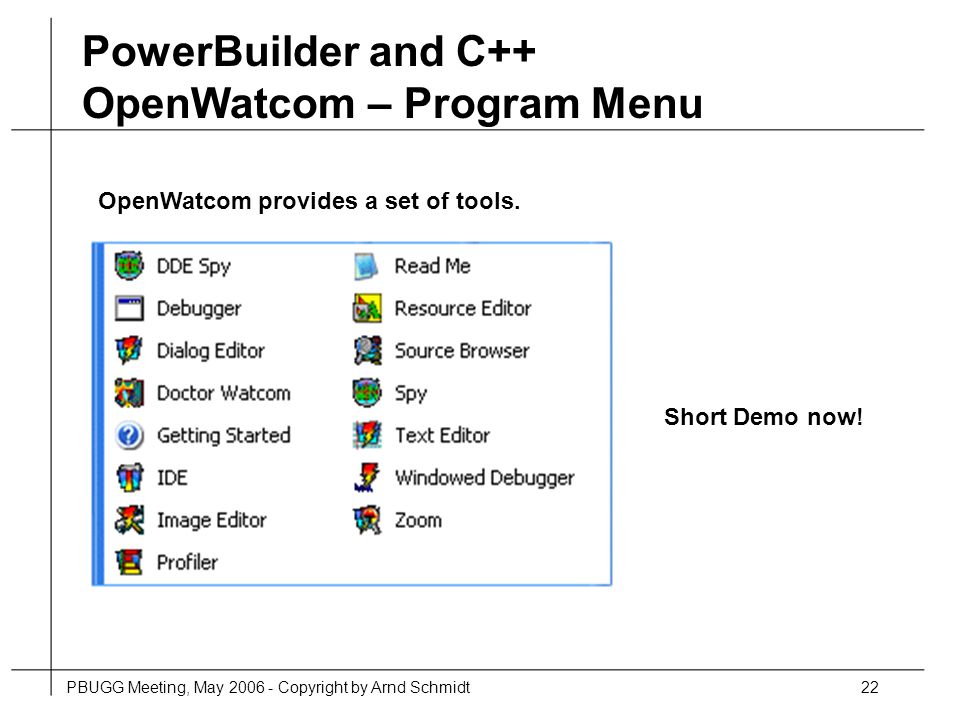 PowerBuilder and C++
OpenWatcom – Program Menu

OpenWatcom provides a set of tools.

DDE Spy
Debugger
Dialog Editor
Doctor Watcom
Getting Started
IDE
Image Editor
Profiler

Read Me
Resource Editor
Source Browser
Spy
Text Editor
Windowed Debugger
Zoom

Short Demo now!

PBUGG Meeting, May 2006 - Copyright by Arnd Schmidt

22